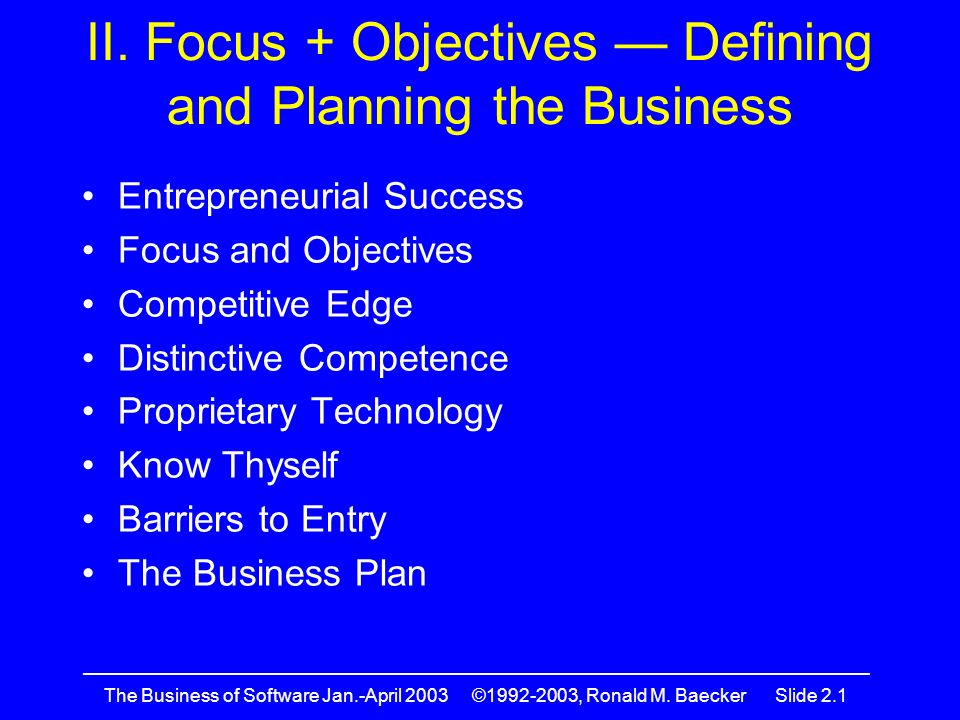 II. Focus + Objectives — Defining and Planning the Business

• Entrepreneurial Success
• Focus and Objectives
• Competitive Edge
• Distinctive Competence
• Proprietary Technology
• Know Thyself
• Barriers to Entry
• The Business Plan

The Business of Software Jan.-April 2003 ©1992-2003, Ronald M. Baecker Slide 2.1